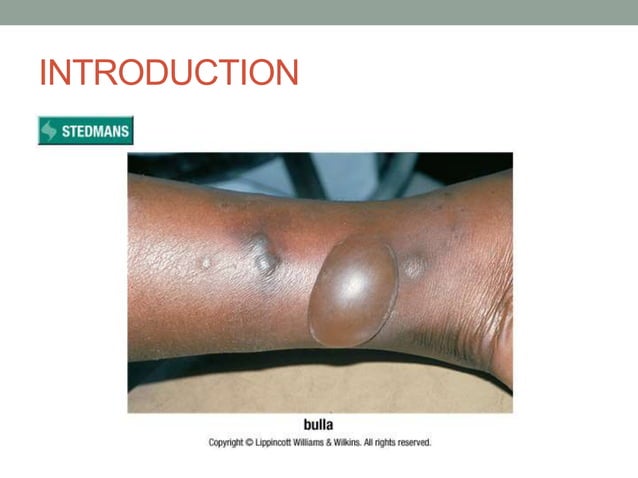 INTRODUCTION

STEDMANS

bulla

Copyright © Lippincott Williams & Wilkins. All rights reserved.